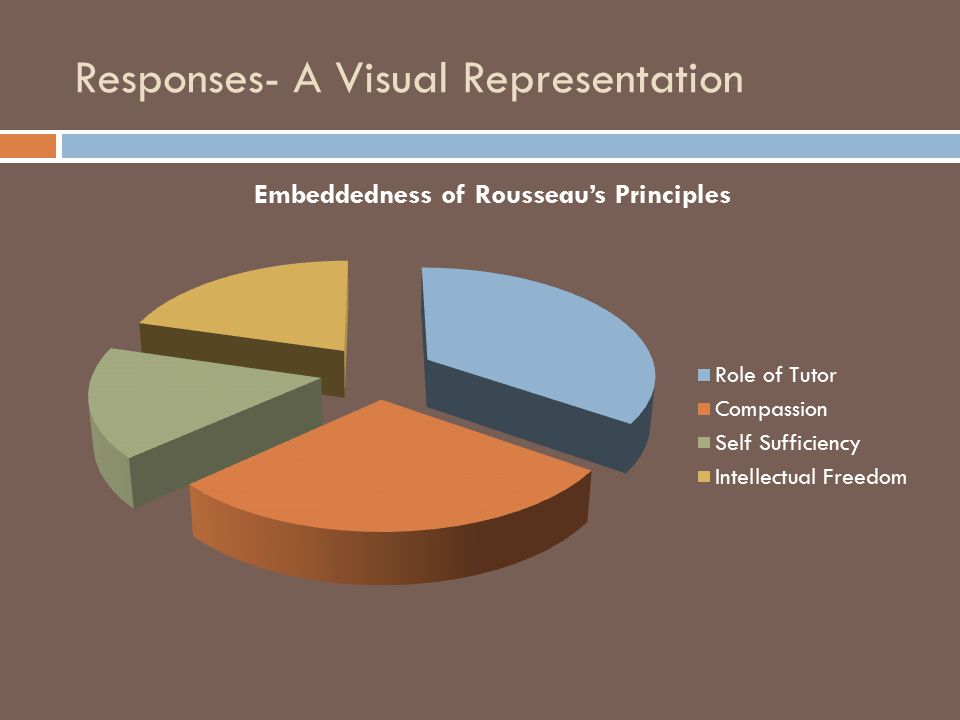 Responses- A Visual Representation

Embeddedness of Rousseau's Principles

Role of Tutor
Compassion
Self Sufficiency
Intellectual Freedom